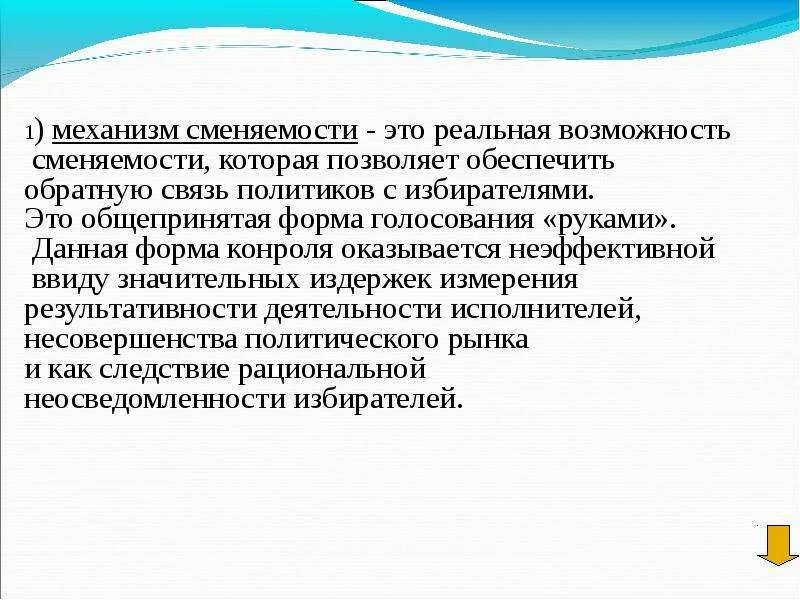 1) механизм сменяемости - это реальная возможность сменяемости, которая позволяет обеспечить обратную связь политиков с избирателями. Это общепринятая форма голосования «руками». Данная форма конроля оказывается неэффективной ввиду значительных издержек измерения результативности деятельности исполнителей, несовершенства политического рынка и как следствие рациональной неосведомленности избирателей.